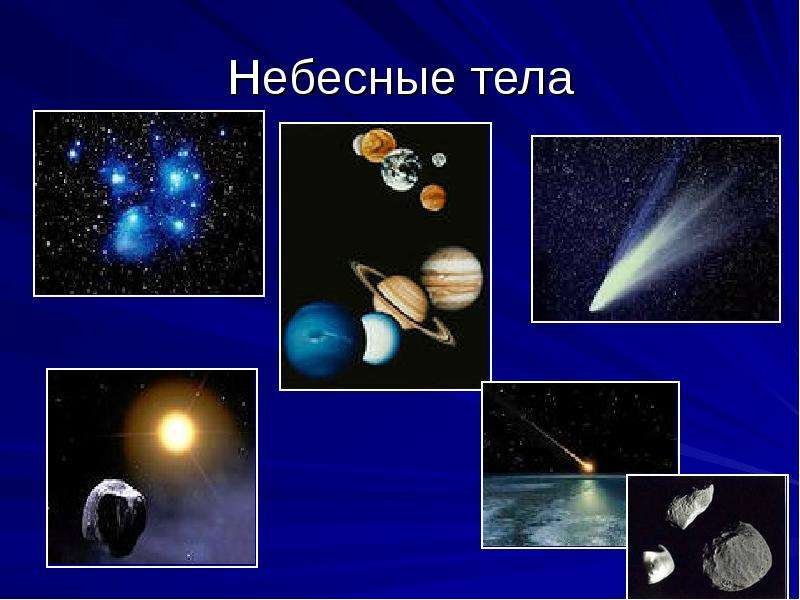 Небесные тела